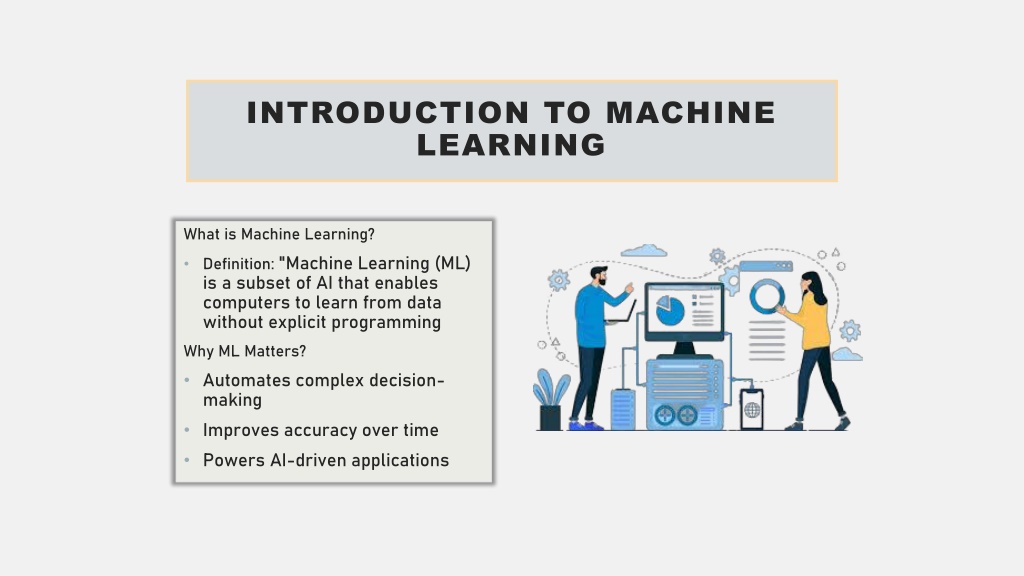 INTRODUCTION TO MACHINE LEARNING

What is Machine Learning?

• Definition: "Machine Learning (ML) is a subset of AI that enables computers to learn from data without explicit programming

Why ML Matters?

• Automates complex decision-making
• Improves accuracy over time
• Powers AI-driven applications